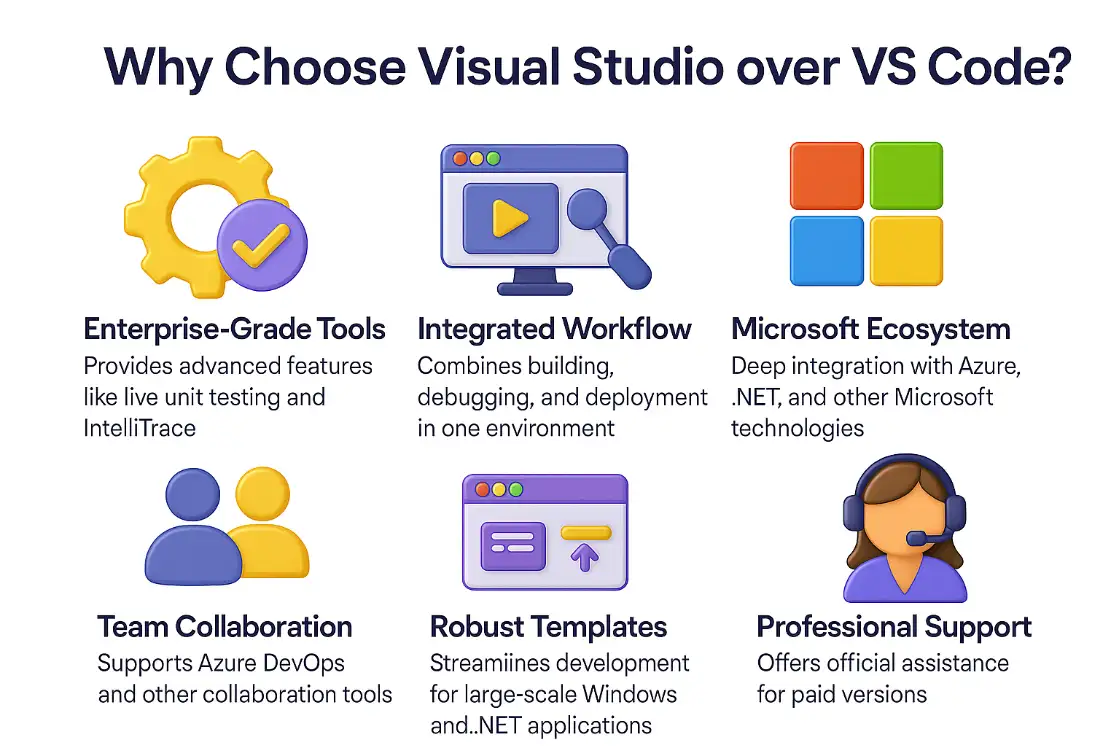 Why Choose Visual Studio over VS Code?

Enterprise-Grade Tools
Provides advanced features like live unit testing and IntelliTrace

Integrated Workflow
Combines building, debugging, and deployment in one environment

Microsoft Ecosystem
Deep integration with Azure, .NET, and other Microsoft technologies

Team Collaboration
Supports Azure DevOps and other collaboration tools

Robust Templates
Streamiines development for large-scale Windows and..NET applications

Professional Support
Offers official assistance for paid versions